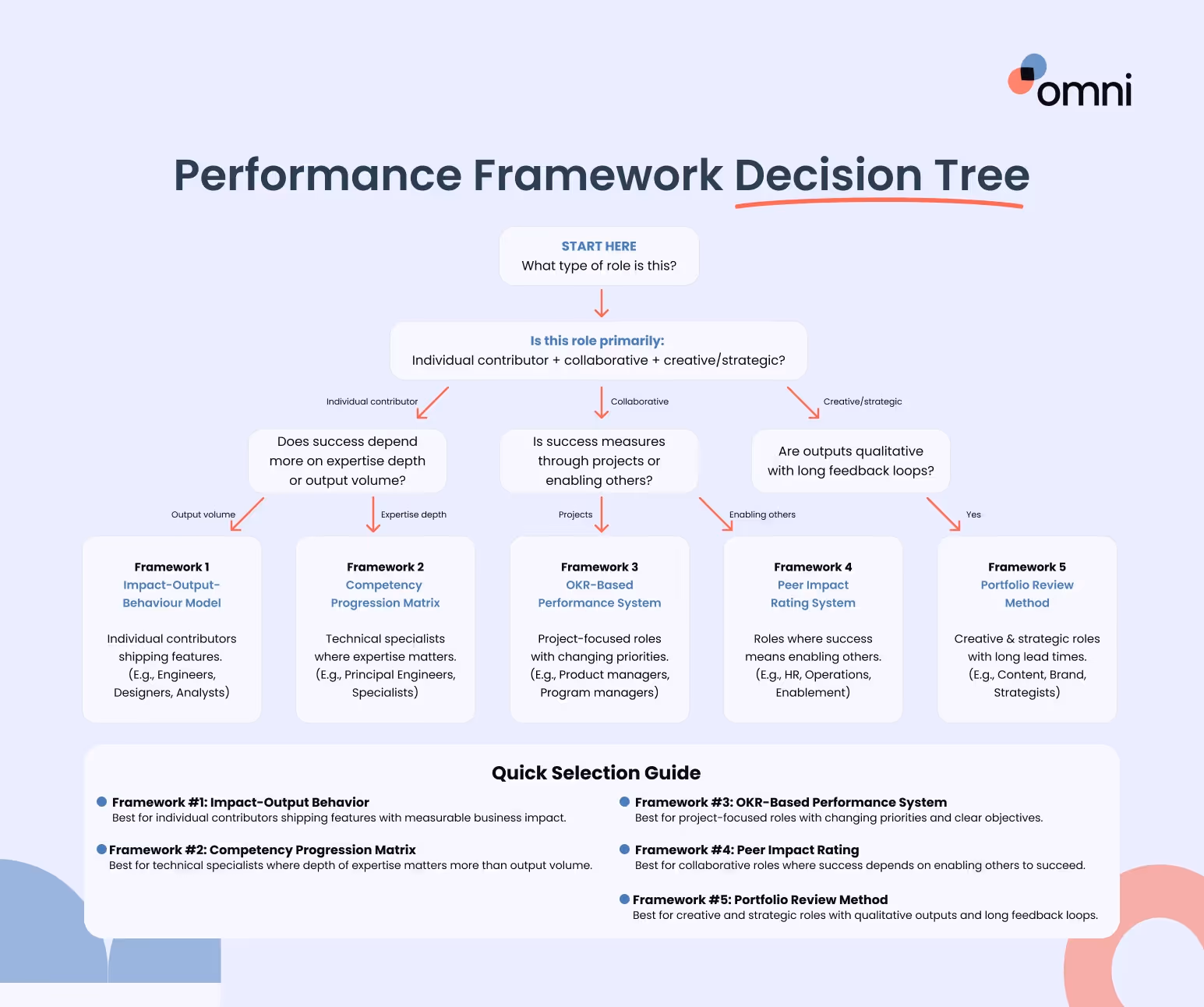 omni

Performance Framework Decision Tree

START HERE
What type of role is this?

Is this role primarily:
Individual contributor + collaborative + creative/strategic?

Individual contributor

Collaborative

Creative/strategic

Does success depend more on expertise depth or output volume?

Is success measures through projects or enabling others?

Are outputs qualitative with long feedback loops?

Output volume

Expertise depth

Projects

Enabling others

Yes

Framework 1
Impact-Output-Behaviour Model

Individual contributors shipping features. (E.g., Engineers, Designers, Analysts)

Framework 2
Competency Progression Matrix

Technical specialists where expertise matters. (E.g., Principal Engineers, Specialists)

Framework 3
OKR-Based Performance System

Project-focused roles with changing priorities. (E.g., Product managers, Program managers)

Framework 4
Peer Impact Rating System

Roles where success means enabling others. (E.g., HR, Operations, Enablement)

Framework 5
Portfolio Review Method

Creative & strategic roles with long lead times. (E.g., Content, Brand, Strategists)

Quick Selection Guide

Framework #1: Impact-Output Behavior
Best for individual contributors shipping features with measurable business impact.

Framework #2: Competency Progression Matrix
Best for technical specialists where depth of expertise matters more than output volume.

Framework #3: OKR-Based Performance System
Best for project-focused roles with changing priorities and clear objectives.

Framework #4: Peer Impact Rating
Best for collaborative roles where success depends on enabling others to succeed.

Framework #5: Portfolio Review Method
Best for creative and strategic roles with qualitative outputs and long feedback loops.